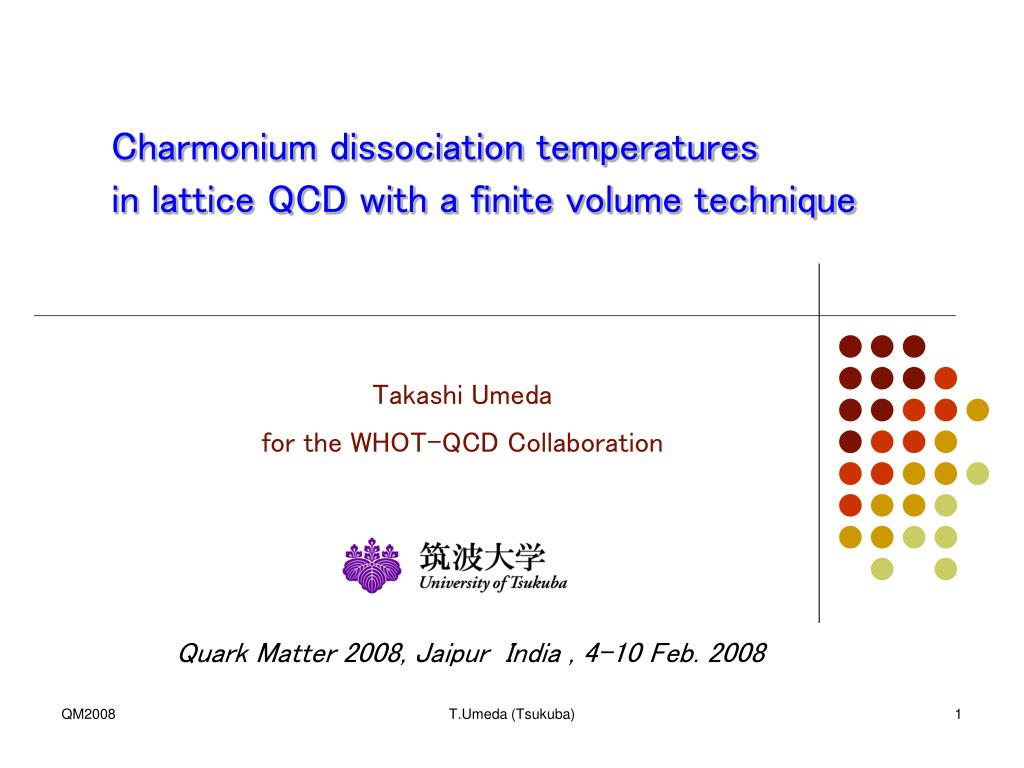 Charmonium dissociation temperatures in lattice QCD with a finite volume technique

Takashi Umeda

for the WHOT-QCD Collaboration

筑波大学
University of Tsukuba

Quark Matter 2008, Jaipur India , 4-10 Feb. 2008

QM2008

T.Umeda (Tsukuba)

1